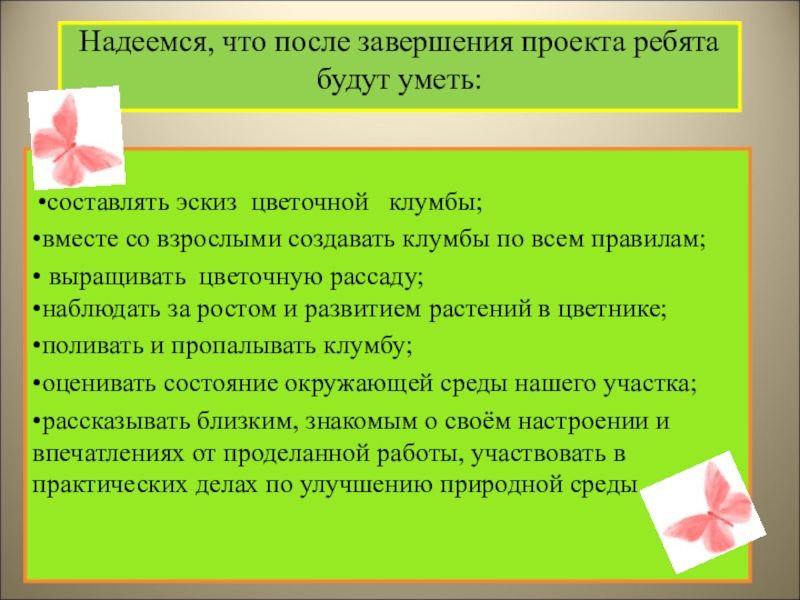 Надеемся, что после завершения проекта ребята будут уметь:

•составлять эскиз цветочной клумбы;

•вместе со взрослыми создавать клумбы по всем правилам;

• выращивать цветочную рассаду;
•наблюдать за ростом и развитием растений в цветнике;

•поливать и пропалывать клумбу;

•оценивать состояние окружающей среды нашего участка;

•рассказывать близким, знакомым о своём настроении и впечатлениях от проделанной работы, участвовать в практических делах по улучшению природной среды